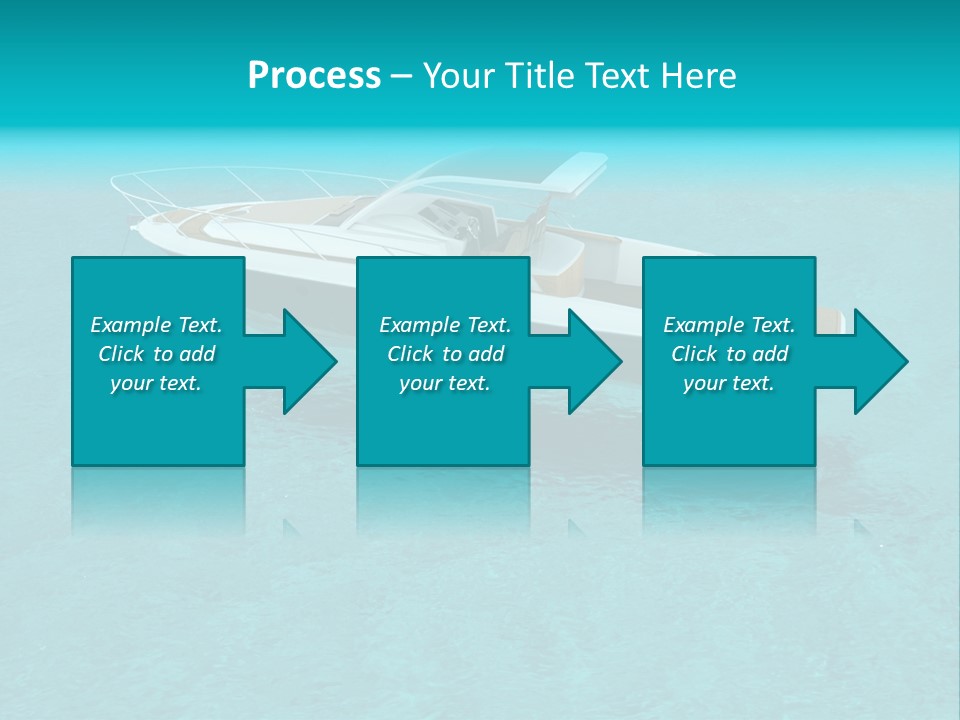 Process – Your Title Text Here

Example Text. Click to add your text.

Example Text. Click to add your text.

Example Text. Click to add your text.